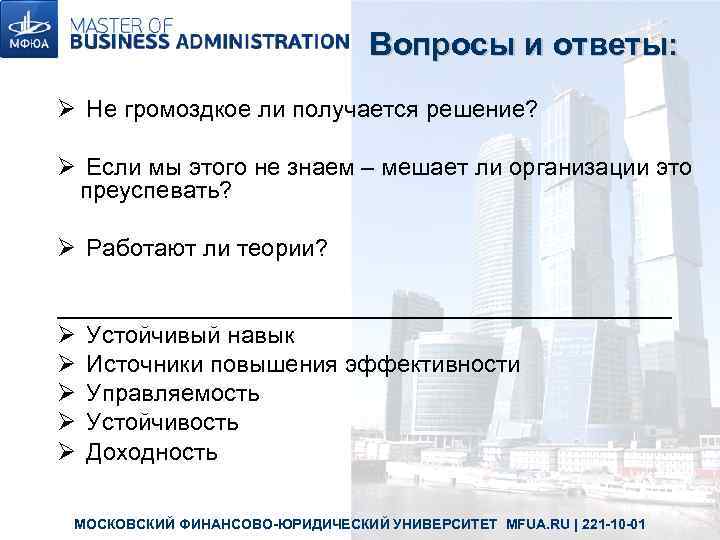 МФЮА

MASTER OF BUSINESS ADMINISTRATION

Вопросы и ответы:

➢ Не громоздкое ли получается решение?

➢ Если мы этого не знаем – мешает ли организации это преуспевать?

➢ Работают ли теории?

➢ Устойчивый навык
➢ Источники повышения эффективности
➢ Управляемость
➢ Устойчивость
➢ Доходность

МОСКОВСКИЙ ФИНАНСОВО-ЮРИДИЧЕСКИЙ УНИВЕРСИТЕТ MFUA.RU | 221-10-01